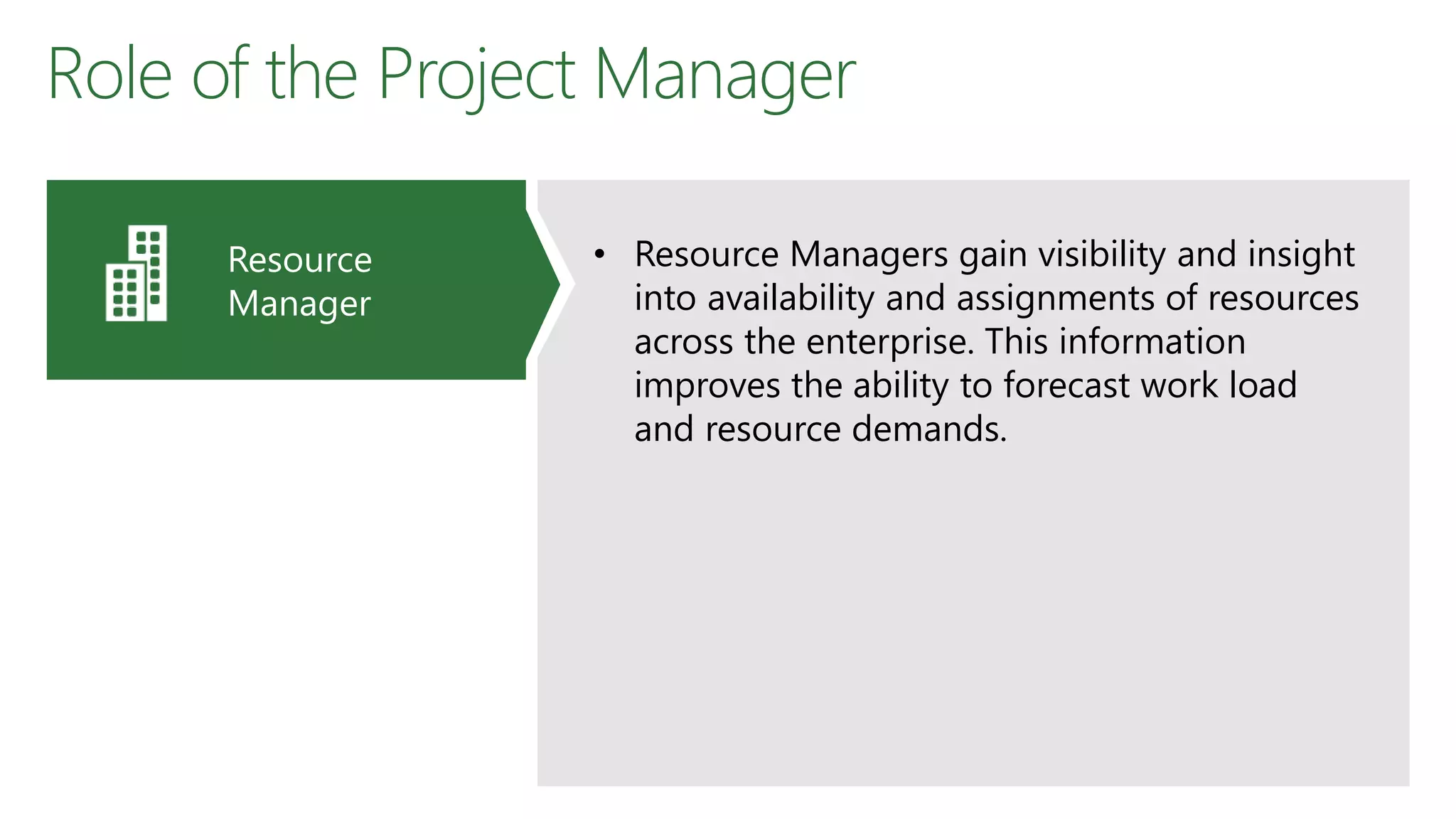 Role of the Project Manager

Resource Manager

• Resource Managers gain visibility and insight into availability and assignments of resources across the enterprise. This information improves the ability to forecast work load and resource demands.